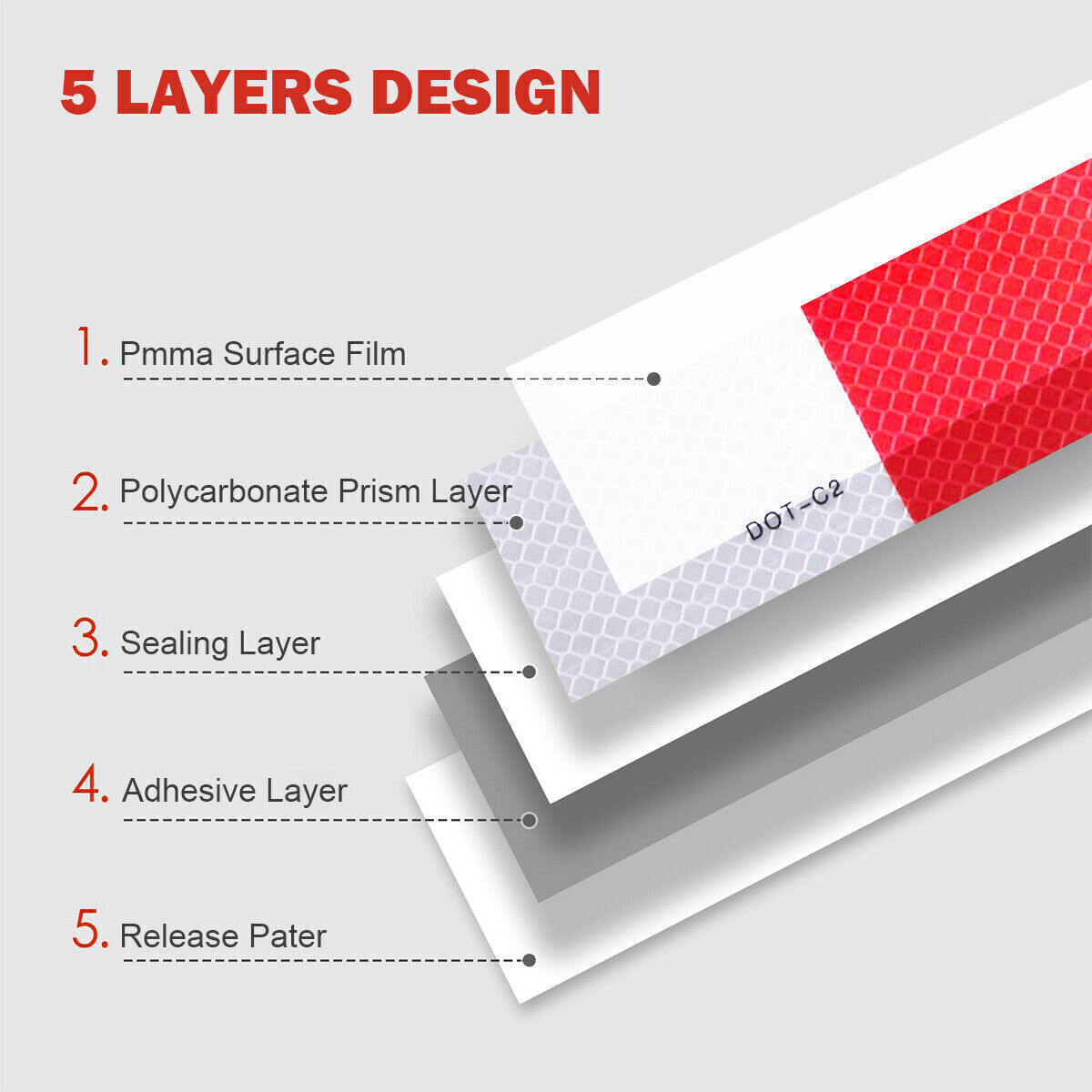 5 LAYERS DESIGN

1. Pmma Surface Film

2. Polycarbonate Prism Layer

DOT-C2

3. Sealing Layer

4. Adhesive Layer

5. Release Pater